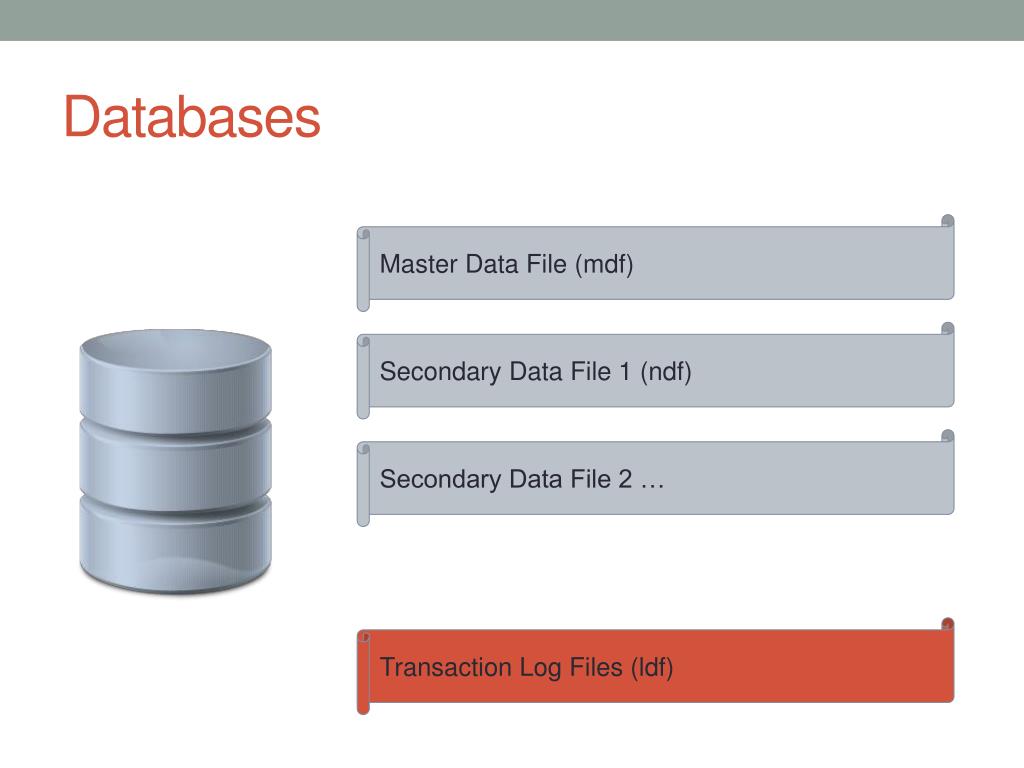 Databases

Master Data File (mdf)

Secondary Data File 1 (ndf)

Secondary Data File 2 …

Transaction Log Files (ldf)